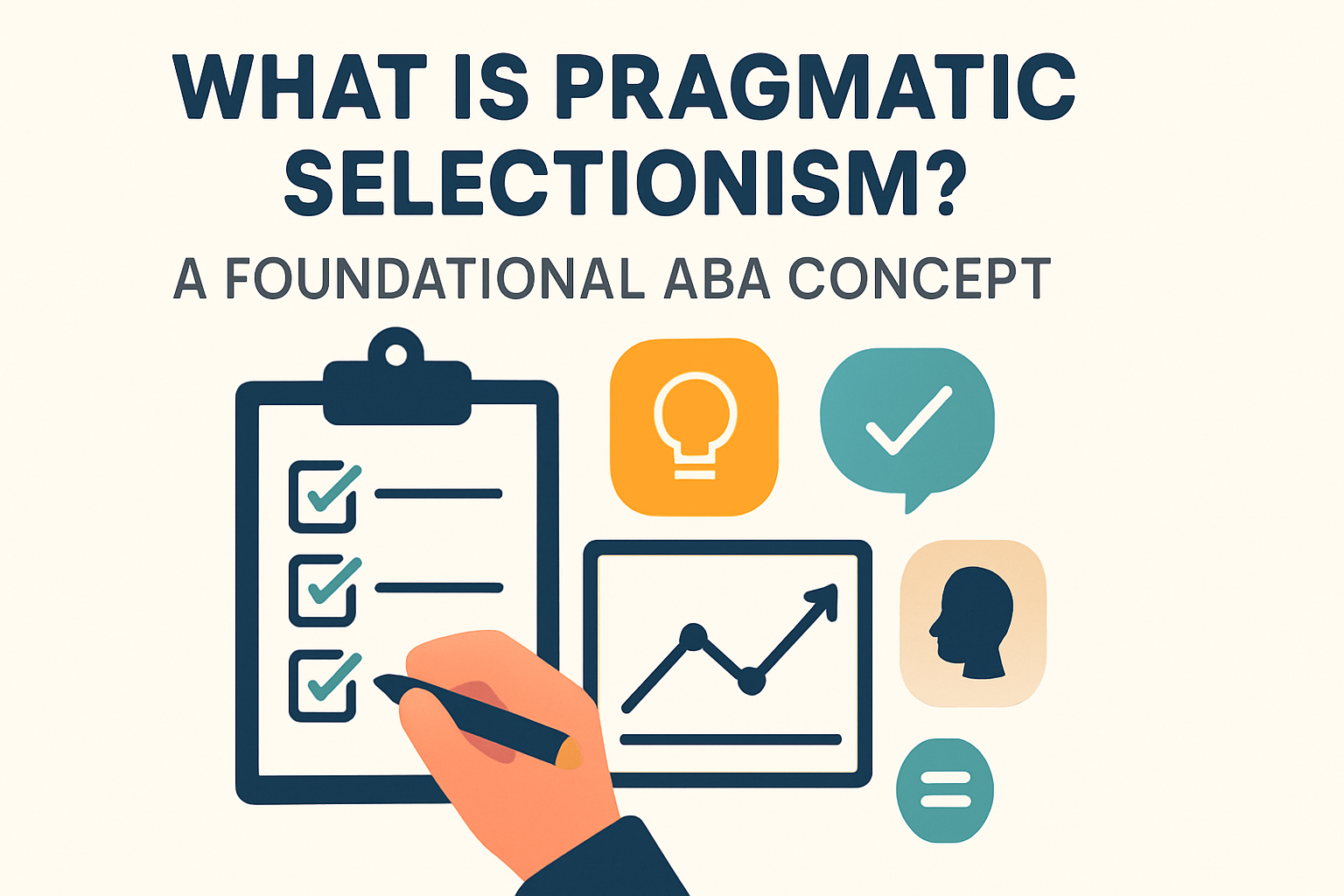 WHAT IS PRAGMATIC SELECTIONISM?

A FOUNDATIONAL ABA CONCEPT